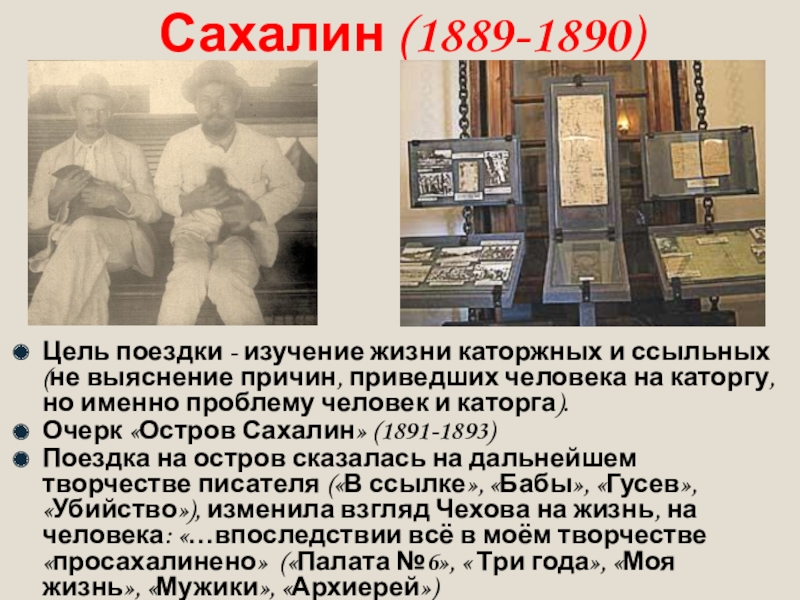 Сахалин (1889-1890)

Цель поездки - изучение жизни каторжных и ссыльных (не выяснение причин, приведших человека на каторгу, но именно проблему человек и каторга).

Очерк «Остров Сахалин» (1891-1893)

Поездка на остров сказалась на дальнейшем творчестве писателя («В ссылке», «Бабы», «Гусев», «Убийство»), изменила взгляд Чехова на жизнь, на человека: «…впоследствии всё в моём творчестве «просахалинено» («Палата №6», « Три года», «Моя жизнь», «Мужики», «Архиерей»)